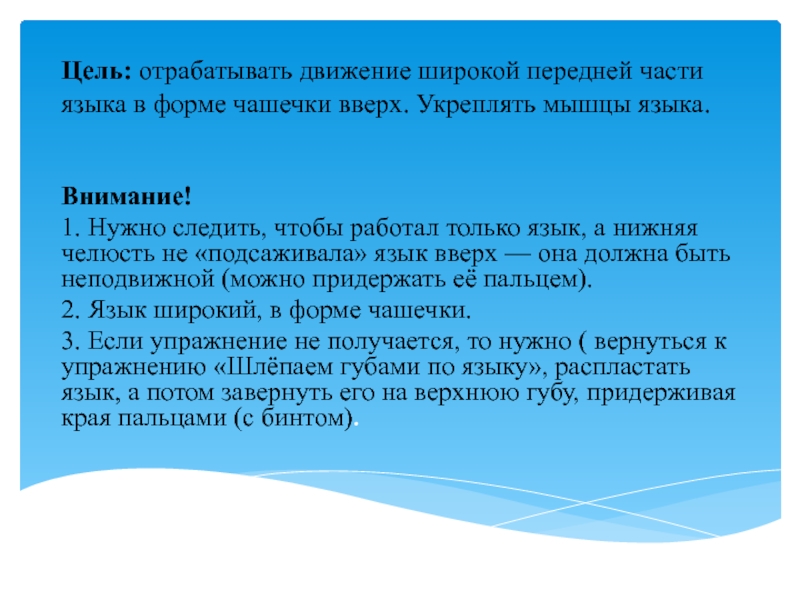 Цель: отрабатывать движение широкой передней части языка в форме чашечки вверх. Укреплять мышцы языка.

Внимание!

1. Нужно следить, чтобы работал только язык, а нижняя челюсть не «подсаживала» язык вверх — она должна быть неподвижной (можно придержать её пальцем).

2. Язык широкий, в форме чашечки.

3. Если упражнение не получается, то нужно ( вернуться к упражнению «Шлёпаем губами по языку», распластать язык, а потом завернуть его на верхнюю губу, придерживая края пальцами (с бинтом).